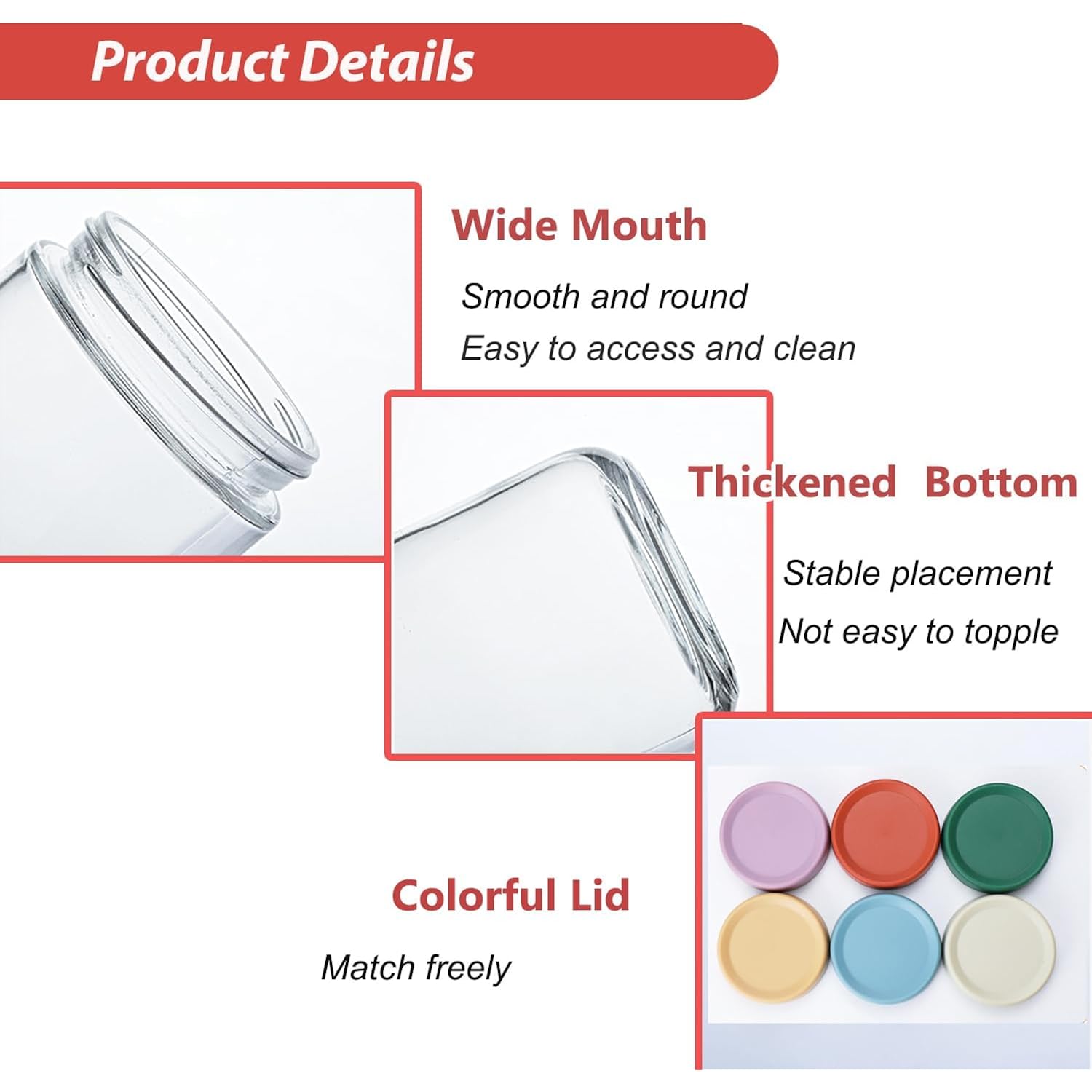 Product Details

Wide Mouth

Smooth and round
Easy to access and clean

Thickened Bottom

Stable placement
Not easy to topple

Colorful Lid

Match freely